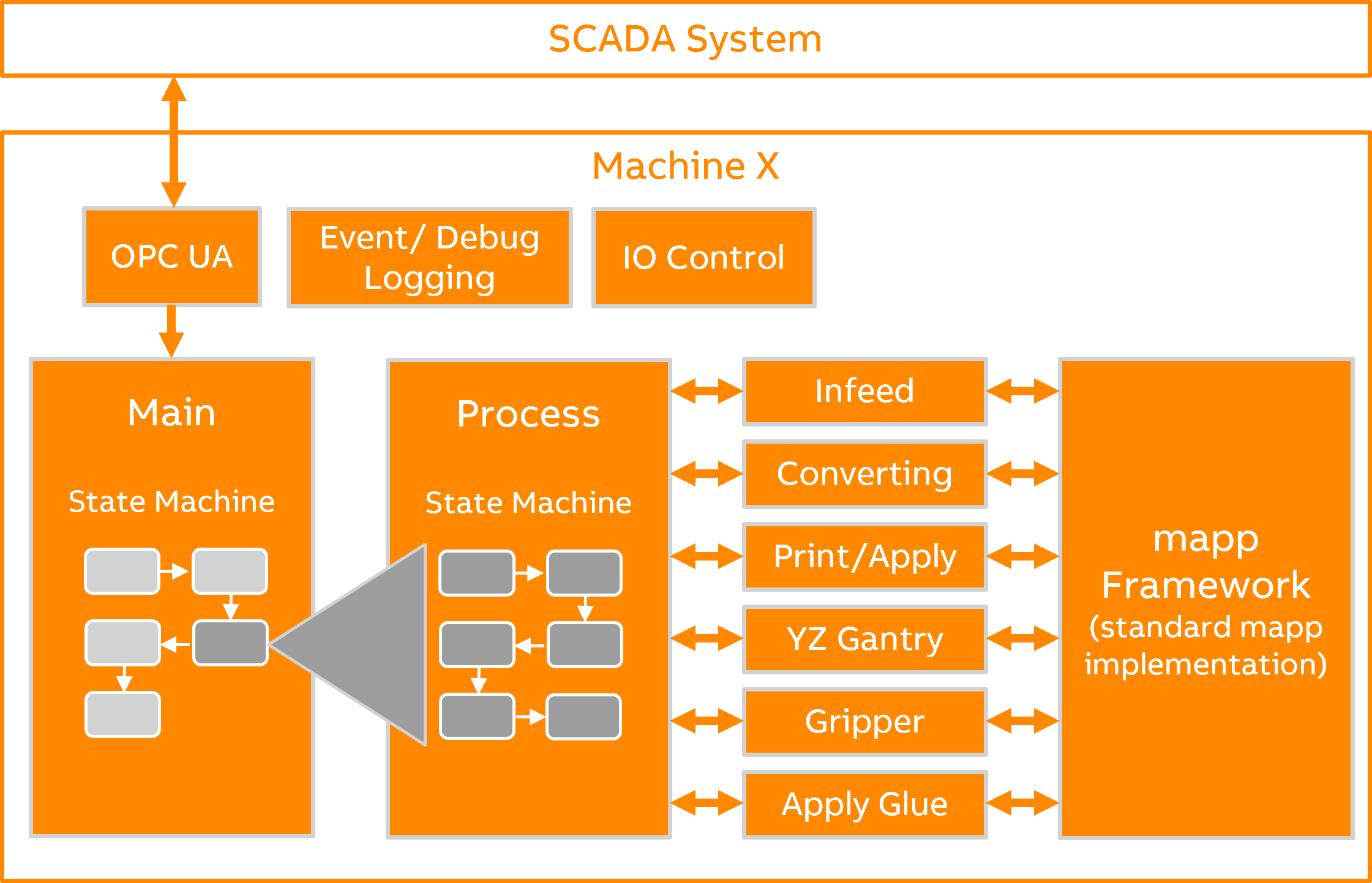 SCADA System

Machine X

OPC UA

Event/ Debug Logging

IO Control

Main

State Machine

Process

State Machine

Infeed

Converting

Print/Apply

YZ Gantry

Gripper

Apply Glue

mapp Framework (standard mapp implementation)